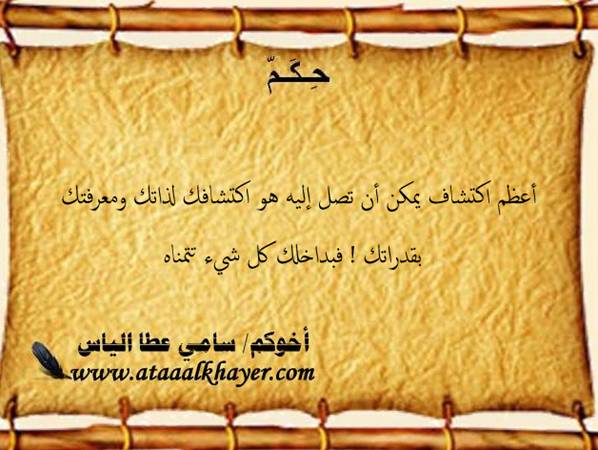 حِكَمٌ

أعظم اكتشاف يمكن أن تصل إليه هو اكتشافك لذاتك ومعرفتك بقدراتك ! فبداخلك كل شيء تتمناه

أخوكم/ سامي عطا الياس
www.ataaalkhayer.com